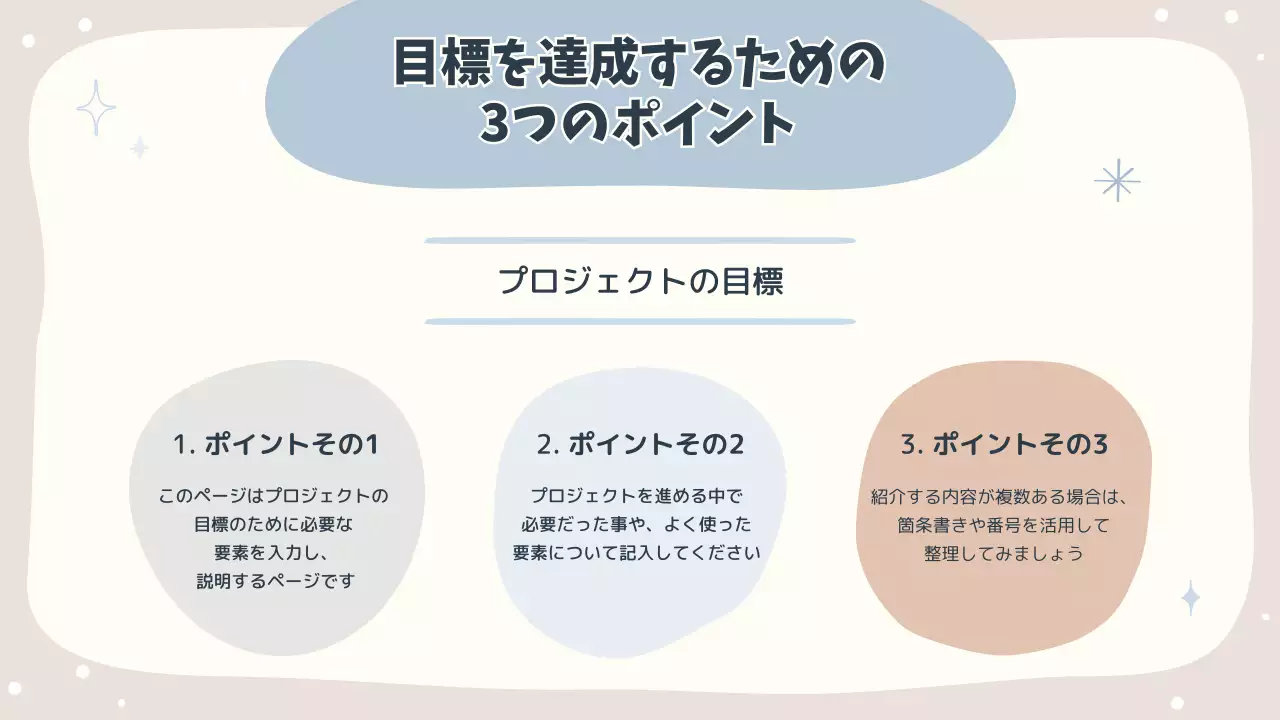 目標を達成するための
3つのポイント

プロジェクトの目標

1. ポイントその1

このページはプロジェクトの目標のために必要な要素を入力し、説明するページです

2. ポイントその2

プロジェクトを進める中で必要だった事や、よく使った要素について記入してください

3. ポイントその3

紹介する内容が複数ある場合は、箇条書きや番号を活用して整理してみましょう